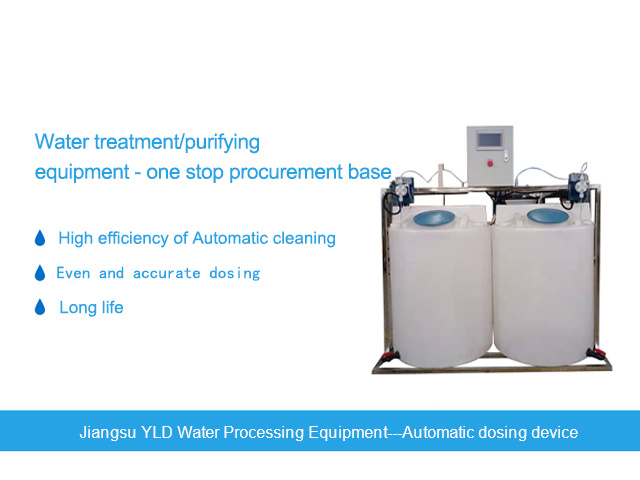 Water treatment/purifying
equipment - one stop procurement base

High efficiency of Automatic cleaning

Even and accurate dosing

Long life

Jiangsu YLD Water Processing Equipment---Automatic dosing device